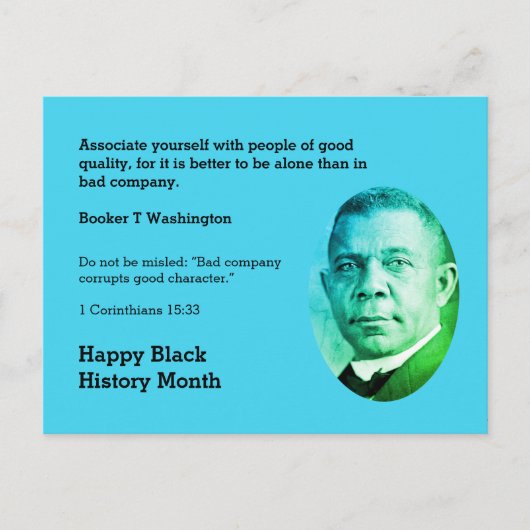 Associate yourself with people of good quality, for it is better to be alone than in bad company.

Booker T Washington

Do not be misled: "Bad company corrupts good character."

1 Corinthians 15:33

Happy Black History Month